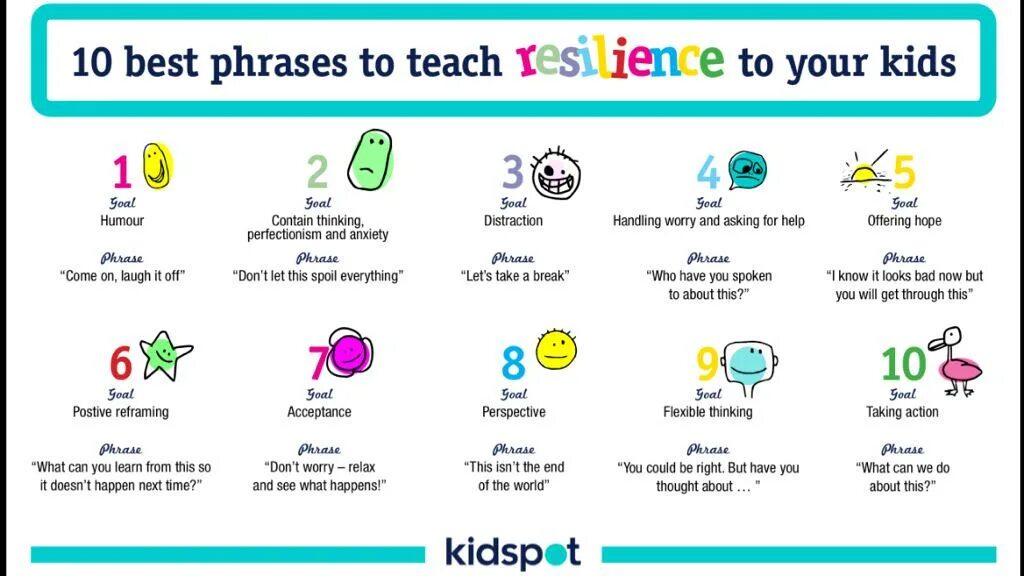 10 best phrases to teach resilience to your kids

1
Goal
Humour
Phrase
"Come on, laugh it off"

2
Goal
Contain thinking, perfectionism and anxiety
Phrase
"Don't let this spoil everything"

3
Goal
Distraction
Phrase
"Let's take a break"

4
Goal
Handling worry and asking for help
Phrase
"Who have you spoken to about this?"

5
Goal
Offering hope
Phrase
"I know it looks bad now but you will get through this"

6
Goal
Postive reframing
Phrase
"What can you learn from this so it doesn't happen next time?"

7
Goal
Acceptance
Phrase
"Don't worry – relax and see what happens!"

8
Goal
Perspective
Phrase
"This isn't the end of the world"

9
Goal
Flexible thinking
Phrase
"You could be right. But have you thought about … "

10
Goal
Taking action
Phrase
"What can we do about this?"

kidspot